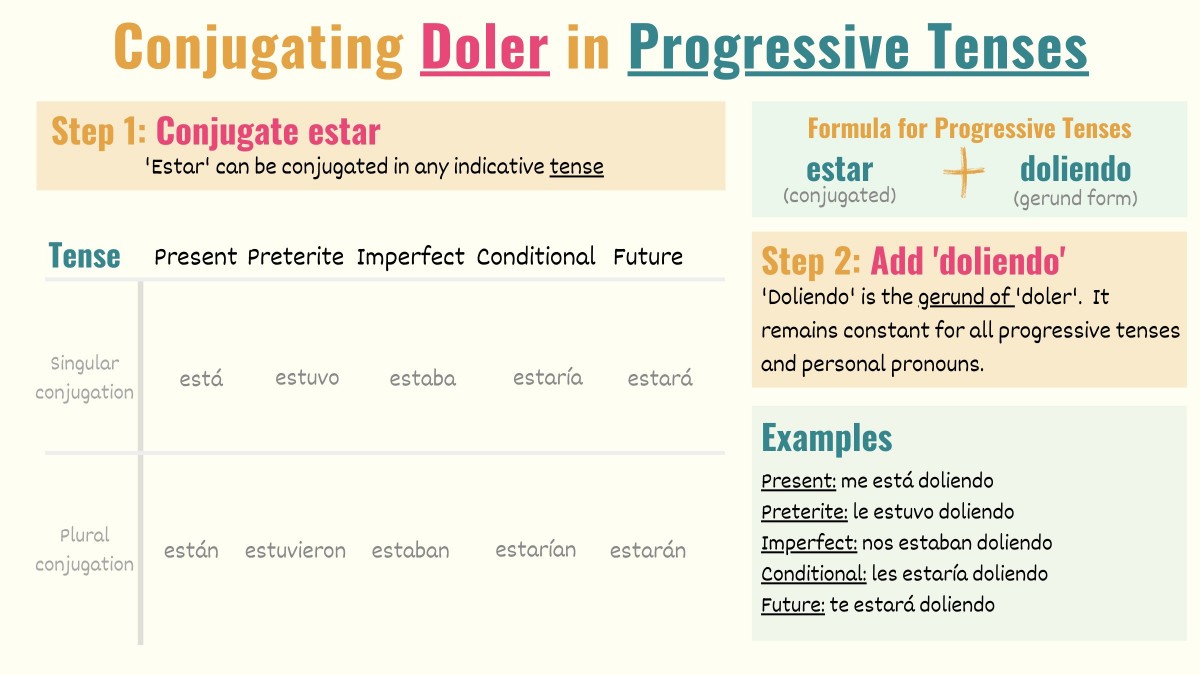 Conjugating Doler in Progressive Tenses

Step 1: Conjugate estar
'Estar' can be conjugated in any indicative tense

| Tense | Present | Preterite | Imperfect | Conditional | Future |
|---|---|---|---|---|---|
| Singular conjugation | está | estuvo | estaba | estaría | estará |
| Plural conjugation | están | estuvieron | estaban | estarían | estarán |

Formula for Progressive Tenses
estar (conjugated) + doliendo (gerund form)

Step 2: Add 'doliendo'
'Doliendo' is the gerund of 'doler'. It remains constant for all progressive tenses and personal pronouns.

Examples
Present: me está doliendo
Preterite: le estuvo doliendo
Imperfect: nos estaban doliendo
Conditional: les estaría doliendo
Future: te estará doliendo